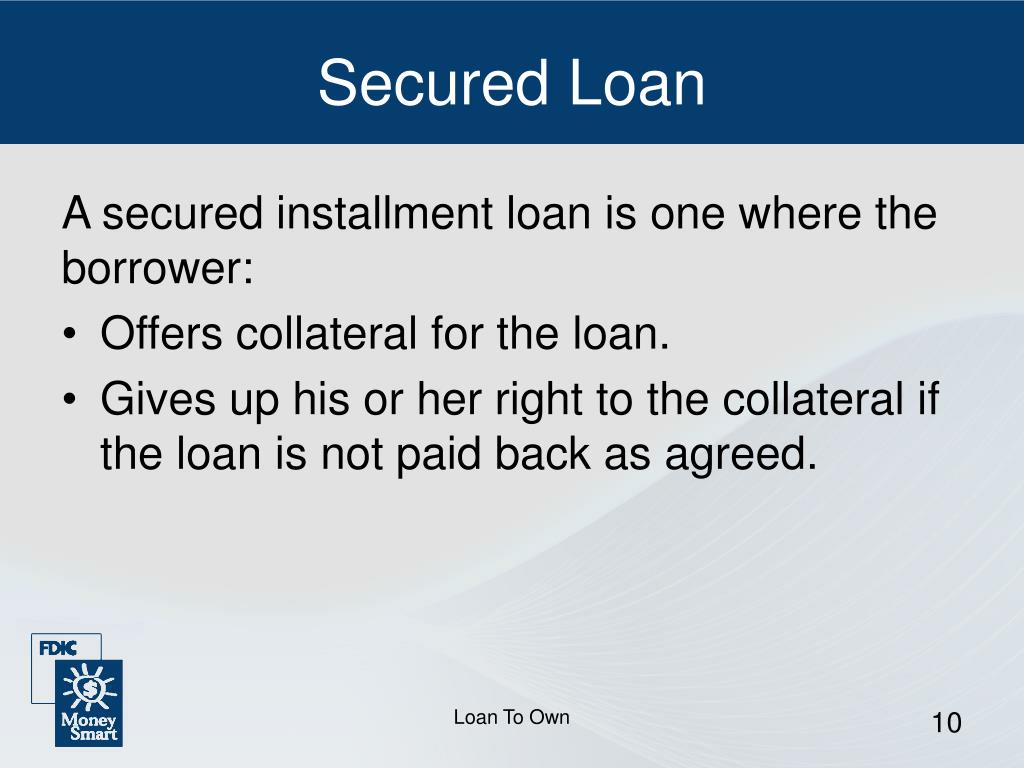 Secured Loan

A secured installment loan is one where the borrower:

• Offers collateral for the loan.
• Gives up his or her right to the collateral if the loan is not paid back as agreed.

FDIC
$
Money Smart

Loan To Own

10